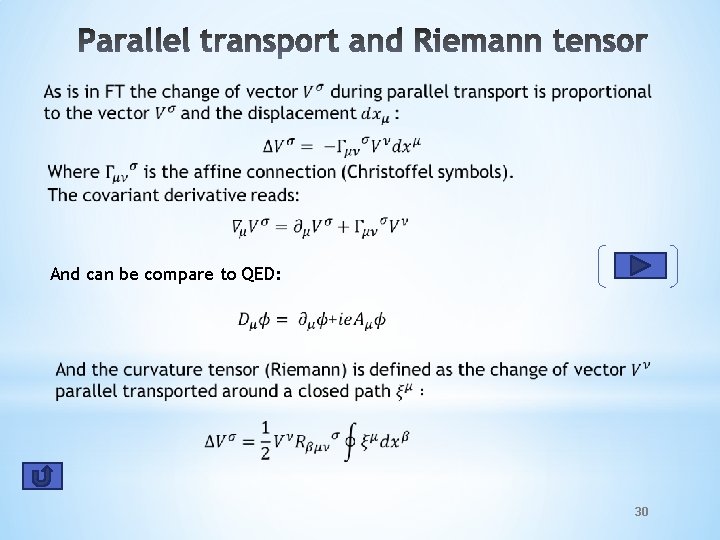 Parallel transport and Riemann tensor

As is in FT the change of vector $V^{\sigma}$ during parallel transport is proportional to the vector $V^{\sigma}$ and the displacement $dx_{\mu}$ :

$\Delta V^{\sigma} = -\Gamma_{\mu\nu}{}^{\sigma} V^{\nu} dx^{\mu}$

Where $\Gamma_{\mu\nu}{}^{\sigma}$ is the affine connection (Christoffel symbols).
The covariant derivative reads:

$\nabla_{\mu} V^{\sigma} = \partial_{\mu} V^{\sigma} + \Gamma_{\mu\nu}{}^{\sigma} V^{\nu}$

And can be compare to QED:

$D_{\mu}\phi = \partial_{\mu}\phi + ieA_{\mu}\phi$

And the curvature tensor (Riemann) is defined as the change of vector $V^{\nu}$ parallel transported around a closed path $\xi^{\mu}$ :

$\Delta V^{\sigma} = \frac{1}{2} V^{\nu} R_{\beta\mu\nu}{}^{\sigma} \oint \xi^{\mu} dx^{\beta}$

30